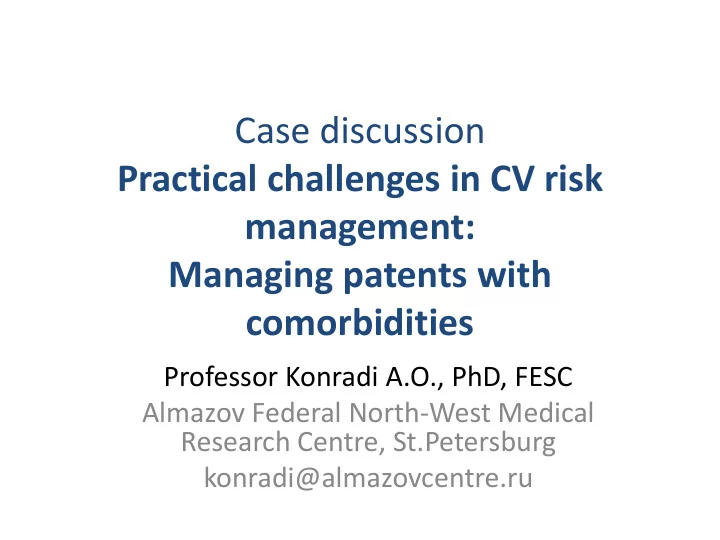 Case discussion
Practical challenges in CV risk management:
Managing patents with comorbidities

Professor Konradi A.O., PhD, FESC
Almazov Federal North-West Medical Research Centre, St.Petersburg
konradi@almazovcentre.ru